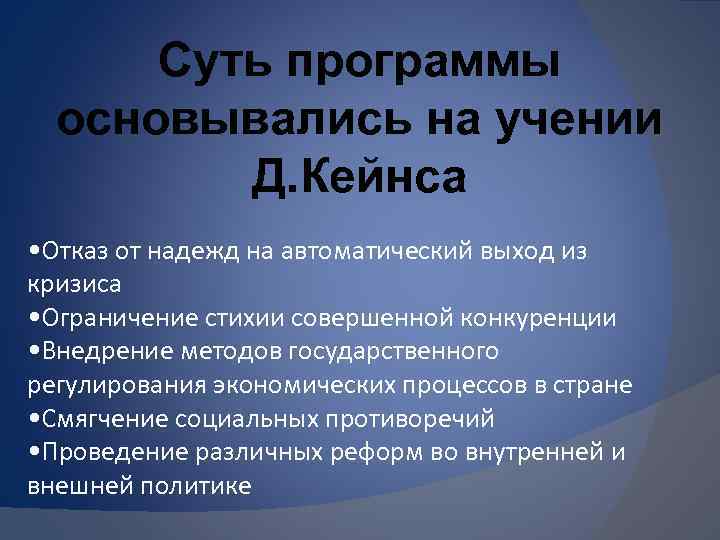 Суть программы основывались на учении Д.Кейнса

•Отказ от надежд на автоматический выход из кризиса
•Ограничение стихии совершенной конкуренции
•Внедрение методов государственного регулирования экономических процессов в стране
•Смягчение социальных противоречий
•Проведение различных реформ во внутренней и внешней политике